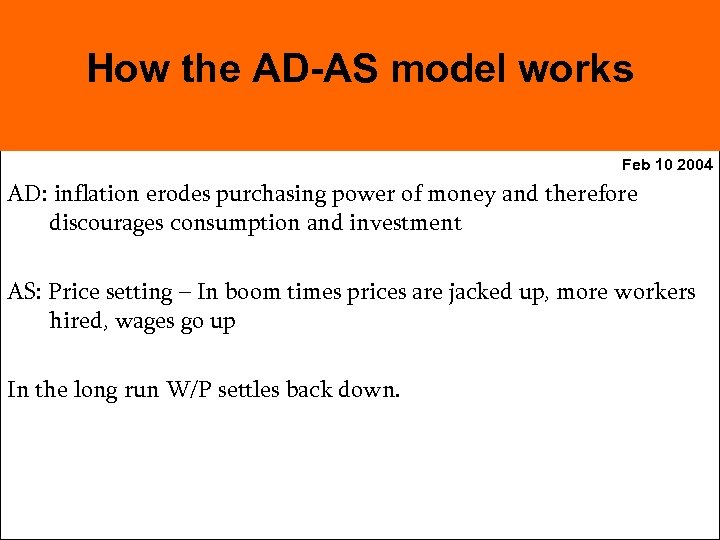 How the AD-AS model works

Feb 10 2004

AD: inflation erodes purchasing power of money and therefore discourages consumption and investment

AS: Price setting – In boom times prices are jacked up, more workers hired, wages go up

In the long run W/P settles back down.